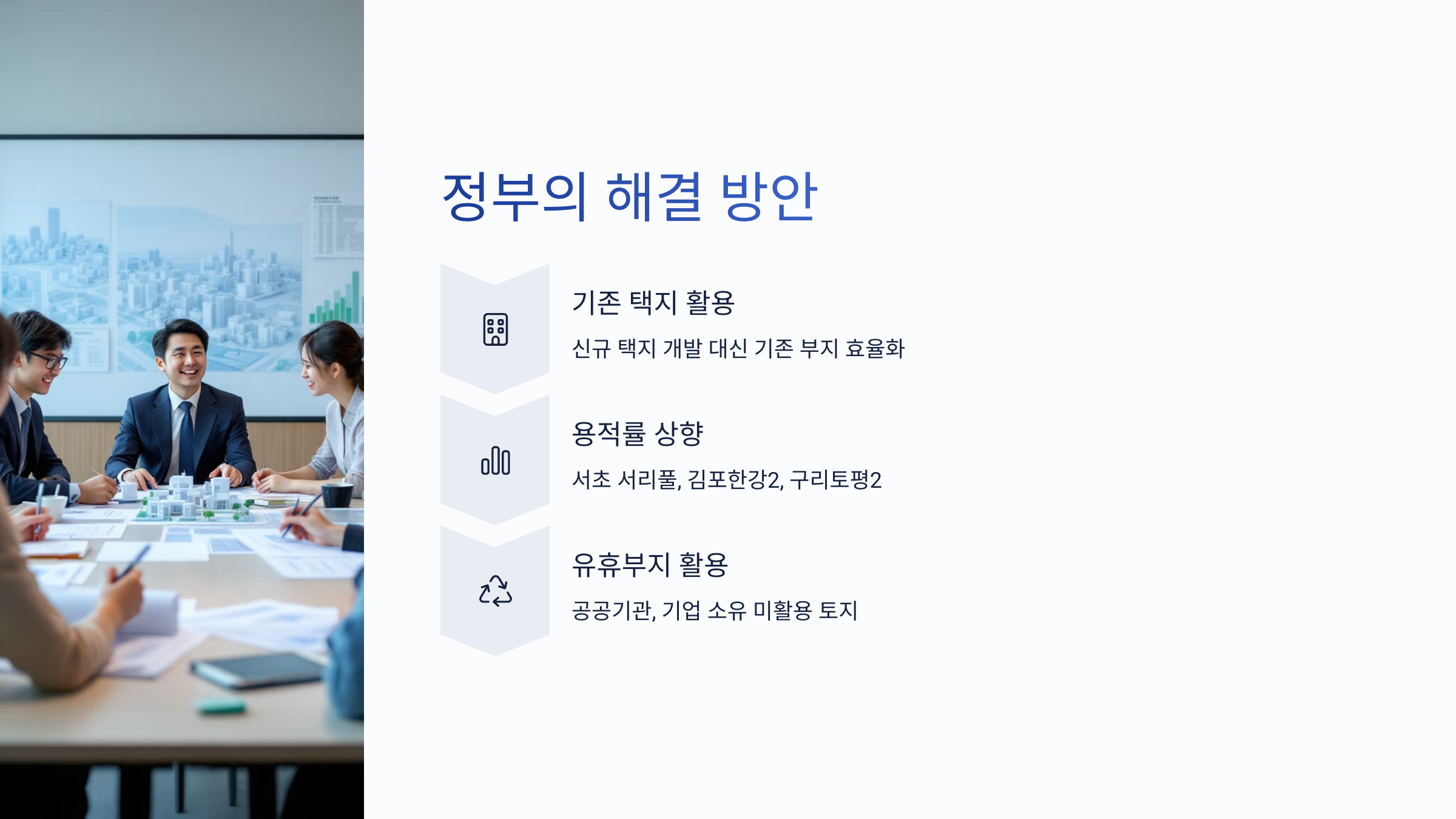 정부의 해결 방안

기존 택지 활용

신규 택지 개발 대신 기존 부지 효율화

용적률 상향

서초 서리풀, 김포한강2, 구리토평2

유휴부지 활용

공공기관, 기업 소유 미활용 토지